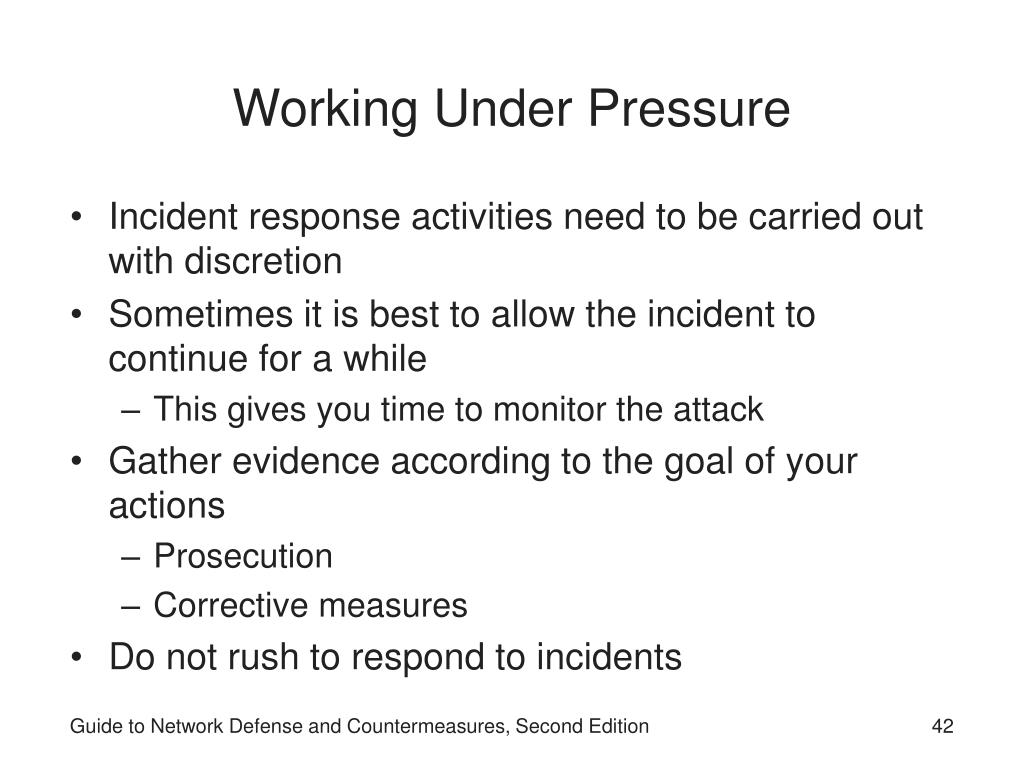 Working Under Pressure

• Incident response activities need to be carried out with discretion
• Sometimes it is best to allow the incident to continue for a while
– This gives you time to monitor the attack
• Gather evidence according to the goal of your actions
– Prosecution
– Corrective measures
• Do not rush to respond to incidents

Guide to Network Defense and Countermeasures, Second Edition
42